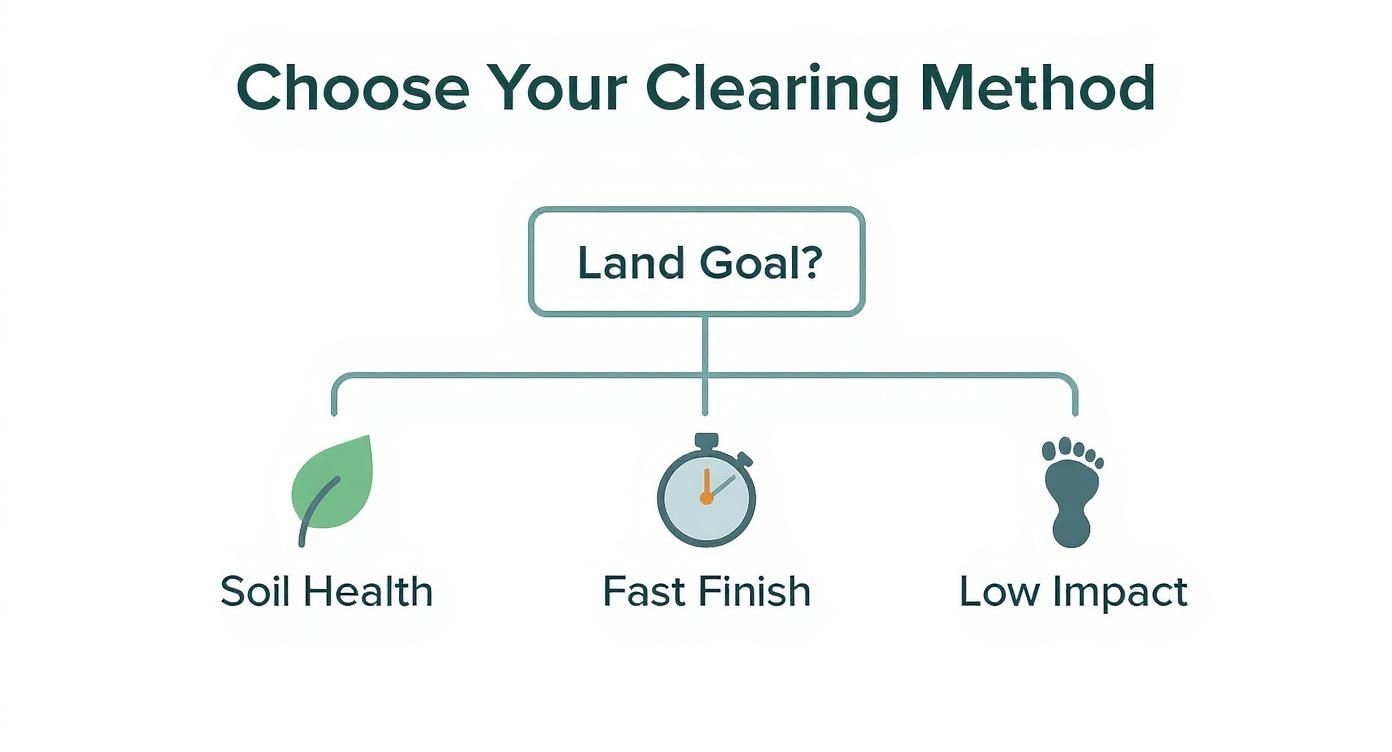 Choose Your Clearing Method

Land Goal?

Soil Health

Fast Finish

Low Impact